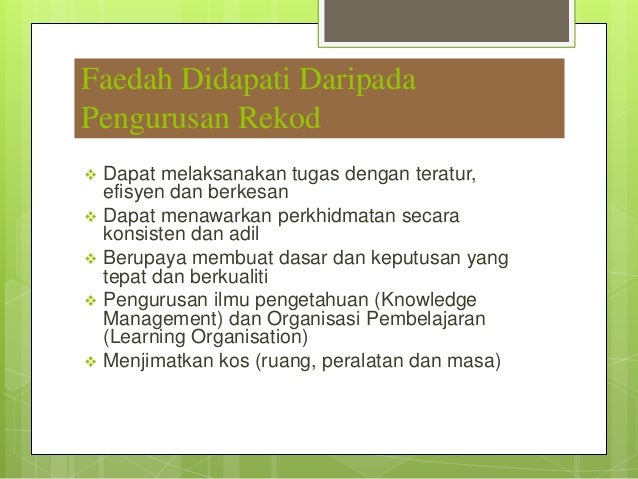 Faedah Didapati Daripada Pengurusan Rekod

❖ Dapat melaksanakan tugas dengan teratur, efisyen dan berkesan
❖ Dapat menawarkan perkhidmatan secara konsisten dan adil
❖ Berupaya membuat dasar dan keputusan yang tepat dan berkualiti
❖ Pengurusan ilmu pengetahuan (Knowledge Management) dan Organisasi Pembelajaran (Learning Organisation)
❖ Menjimatkan kos (ruang, peralatan dan masa)